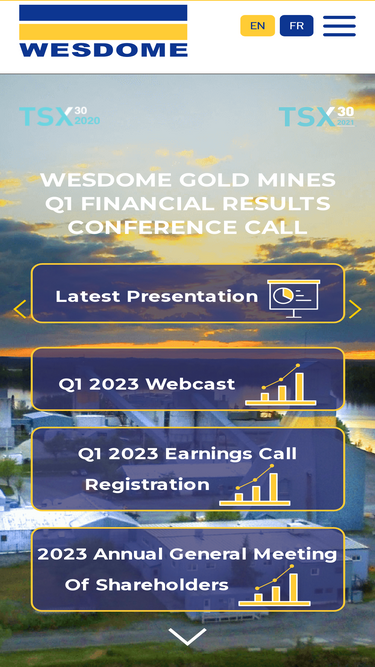 WESDOME

EN FR

TSX 30 2020

TSX 30 2021

WESDOME GOLD MINES Q1 FINANCIAL RESULTS CONFERENCE CALL

Latest Presentation

Q1 2023 Webcast

Q1 2023 Earnings Call Registration

2023 Annual General Meeting Of Shareholders